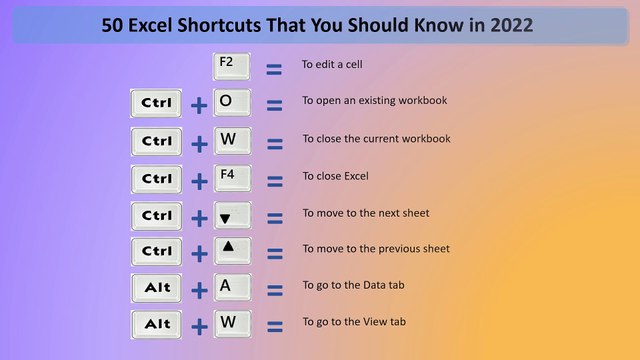 50 Excel Shortcuts That You Should Know in 2022

F2 = To edit a cell

Ctrl + O = To open an existing workbook

Ctrl + W = To close the current workbook

Ctrl + F4 = To close Excel

Ctrl + ▼ = To move to the next sheet

Ctrl + ▲ = To move to the previous sheet

Alt + A = To go to the Data tab

Alt + W = To go to the View tab